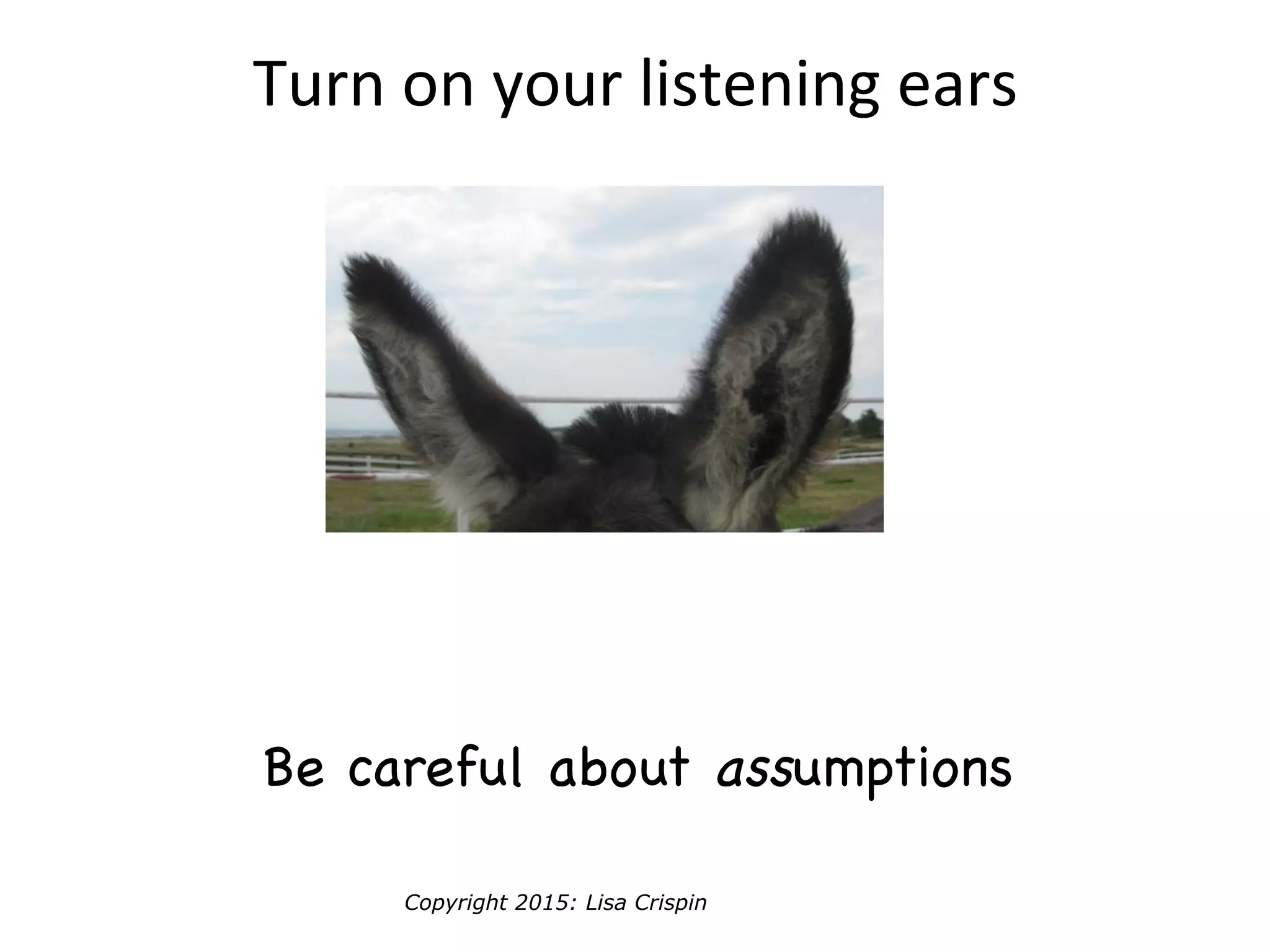 Turn on your listening ears

Be careful about assumptions

Copyright 2015: Lisa Crispin